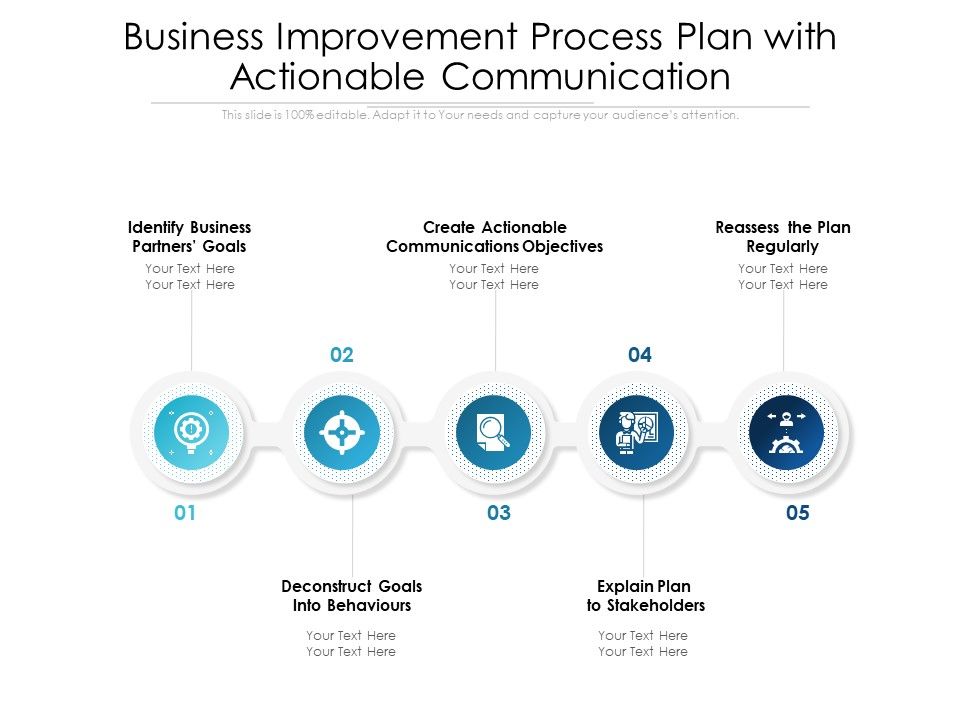 Business Improvement Process Plan with Actionable Communication

This slide is 100% editable. Adapt it to Your needs and capture your audience's attention.

Identify Business Partners' Goals
Your Text Here
Your Text Here

Create Actionable Communications Objectives
Your Text Here
Your Text Here

Reassess the Plan Regularly
Your Text Here
Your Text Here

02

04

01

03

05

Deconstruct Goals Into Behaviours
Your Text Here
Your Text Here

Explain Plan to Stakeholders
Your Text Here
Your Text Here